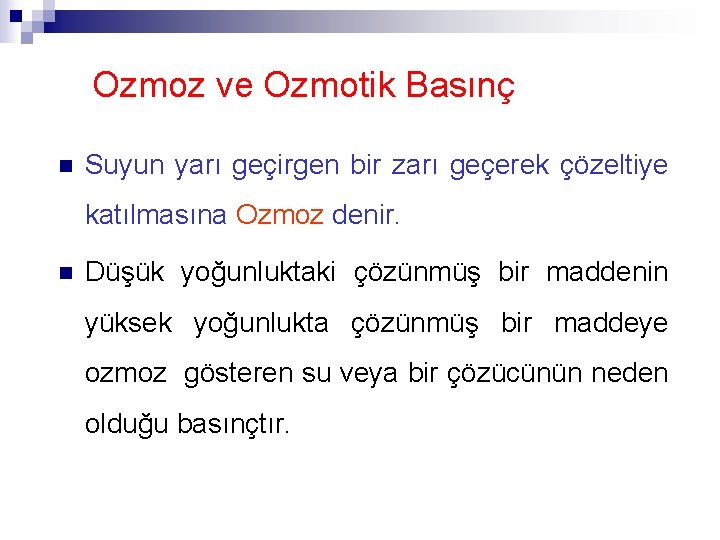 Ozmoz ve Ozmotik Basınç

Suyun yarı geçirgen bir zarı geçerek çözeltiye katılmasına Ozmoz denir.

Düşük yoğunluktaki çözünmüş bir maddenin yüksek yoğunlukta çözünmüş bir maddeye ozmoz gösteren su veya bir çözücünün neden olduğu basınçtır.